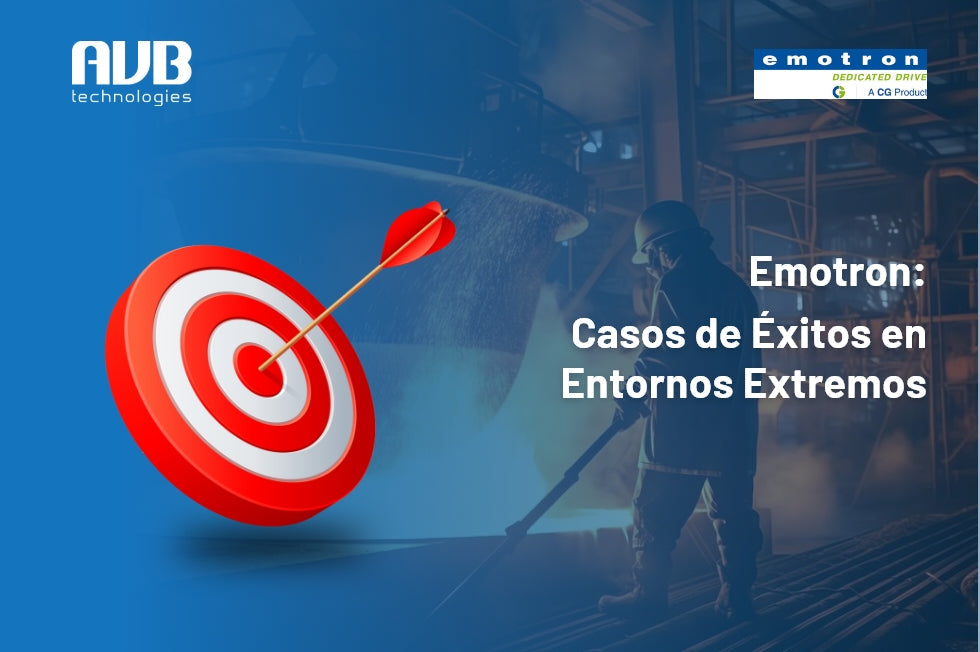 AVB
technologies

emotron
DEDICATED DRIVE
A CG Product

Emotron:
Casos de Éxitos en Entornos Extremos